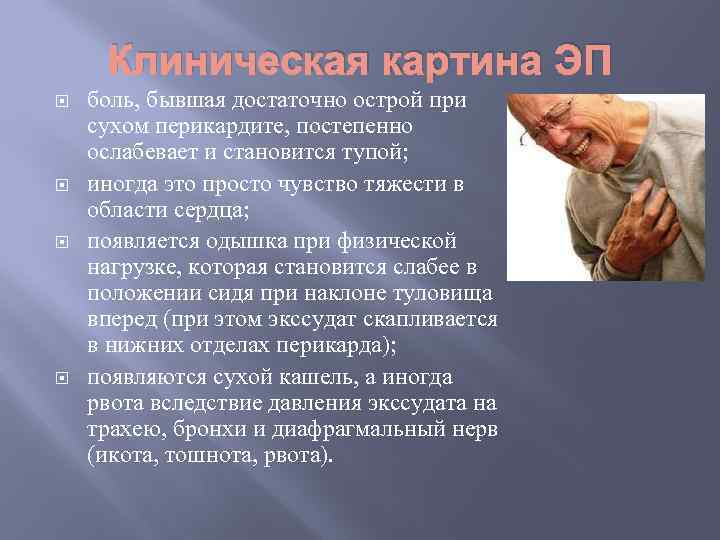 Клиническая картина ЭП

боль, бывшая достаточно острой при сухом перикардите, постепенно ослабевает и становится тупой;

иногда это просто чувство тяжести в области сердца;

появляется одышка при физической нагрузке, которая становится слабее в положении сидя при наклоне туловища вперед (при этом экссудат скапливается в нижних отделах перикарда);

появляются сухой кашель, а иногда рвота вследствие давления экссудата на трахею, бронхи и диафрагмальный нерв (икота, тошнота, рвота).